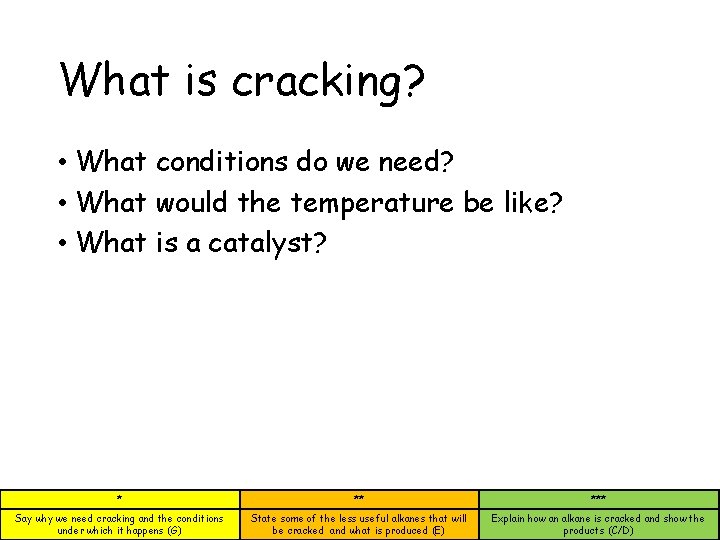 What is cracking?

• What conditions do we need?
• What would the temperature be like?
• What is a catalyst?

| * | ** | *** |
|---|---|---|
| Say why we need cracking and the conditions under which it happens (G) | State some of the less useful alkanes that will be cracked and what is produced (E) | Explain how an alkane is cracked and show the products (C/D) |